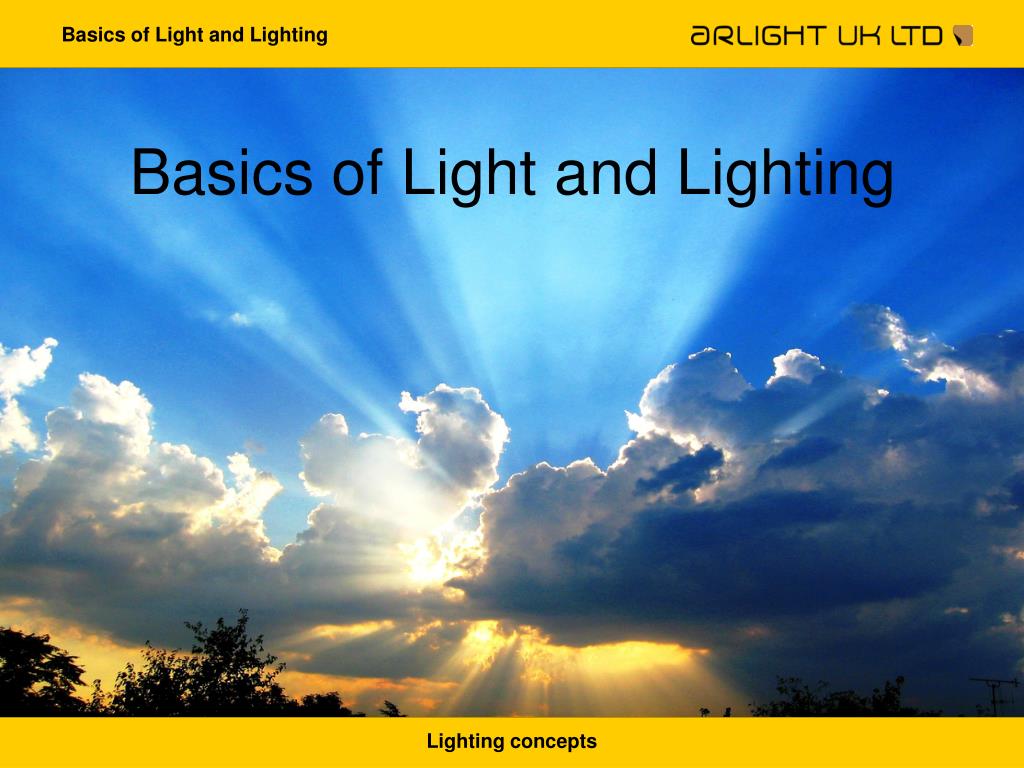 Basics of Light and Lighting

ARLIGHT UK LTD

Basics of Light and Lighting

Lighting concepts